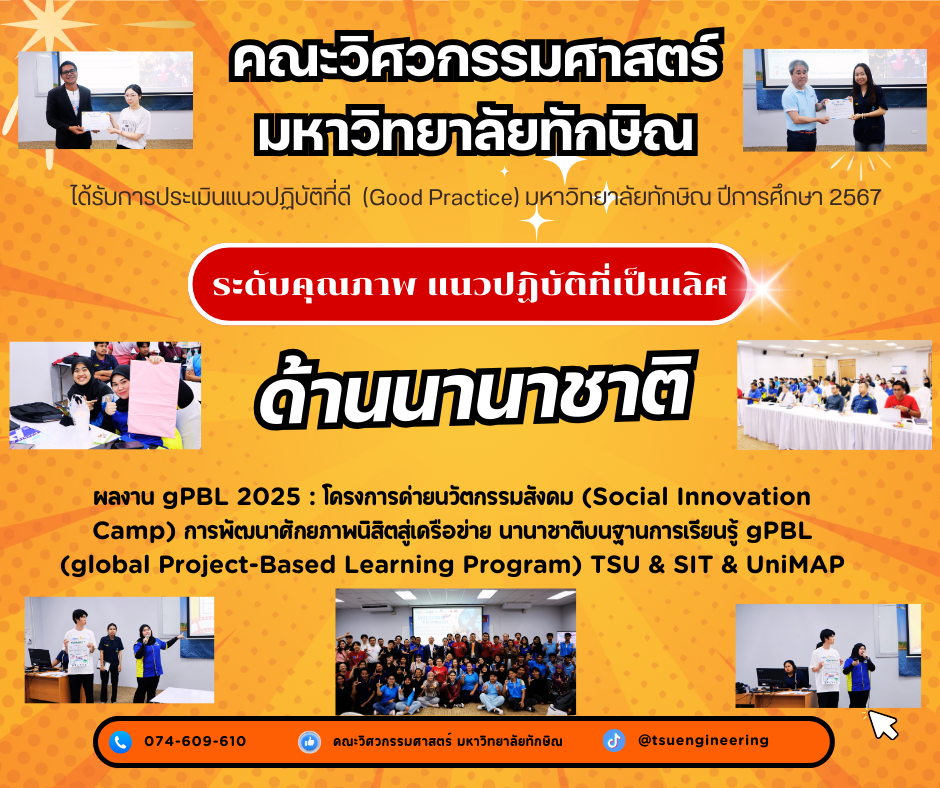 คณะวิศวกรรมศาสตร์
มหาวิทยาลัยทักษิณ

ได้รับการประเมินแนวปฏิบัติที่ดี (Good Practice) มหาวิทยาลัยทักษิณ ปีการศึกษา 2567

ระดับคุณภาพ แนวปฏิบัติที่เป็นเลิศ

ด้านนานาชาติ

ผลงาน gPBL 2025 : โครงการค่ายนวัตกรรมสังคม (Social Innovation Camp) การพัฒนาศักยภาพนิสิตสู่เครือข่าย นานาชาติบนฐานการเรียนรู้ gPBL (global Project-Based Learning Program) TSU & SIT & UniMAP

074-609-610 คณะวิศวกรรมศาสตร์ มหาวิทยาลัยทักษิณ @tsuengineering